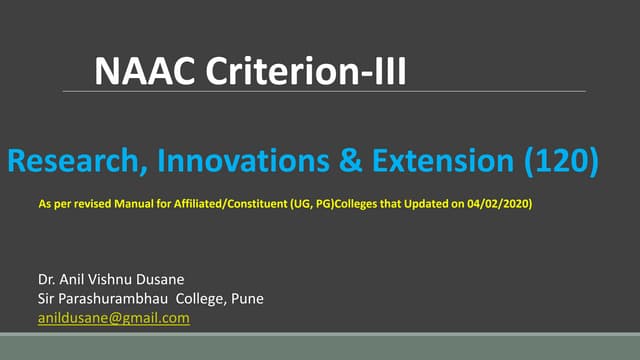 NAAC Criterion-III

Research, Innovations & Extension (120)

As per revised Manual for Affiliated/Constituent (UG, PG)Colleges that Updated on 04/02/2020)

Dr. Anil Vishnu Dusane
Sir Parashurambhau College, Pune
anildusane@gmail.com